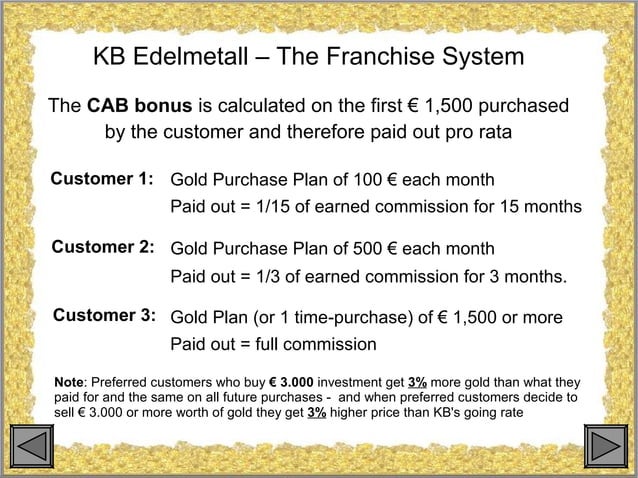 KB Edelmetall – The Franchise System

The **CAB bonus** is calculated on the first € 1,500 purchased by the customer and therefore paid out pro rata

**Customer 1:** Gold Purchase Plan of 100 € each month
Paid out = 1/15 of earned commission for 15 months

**Customer 2:** Gold Purchase Plan of 500 € each month
Paid out = 1/3 of earned commission for 3 months.

**Customer 3:** Gold Plan (or 1 time-purchase) of € 1,500 or more
Paid out = full commission

**Note**: Preferred customers who buy **€ 3.000** investment get **3%** more gold than what they paid for and the same on all future purchases - and when preferred customers decide to sell € 3.000 or more worth of gold they get **3%** higher price than KB's going rate